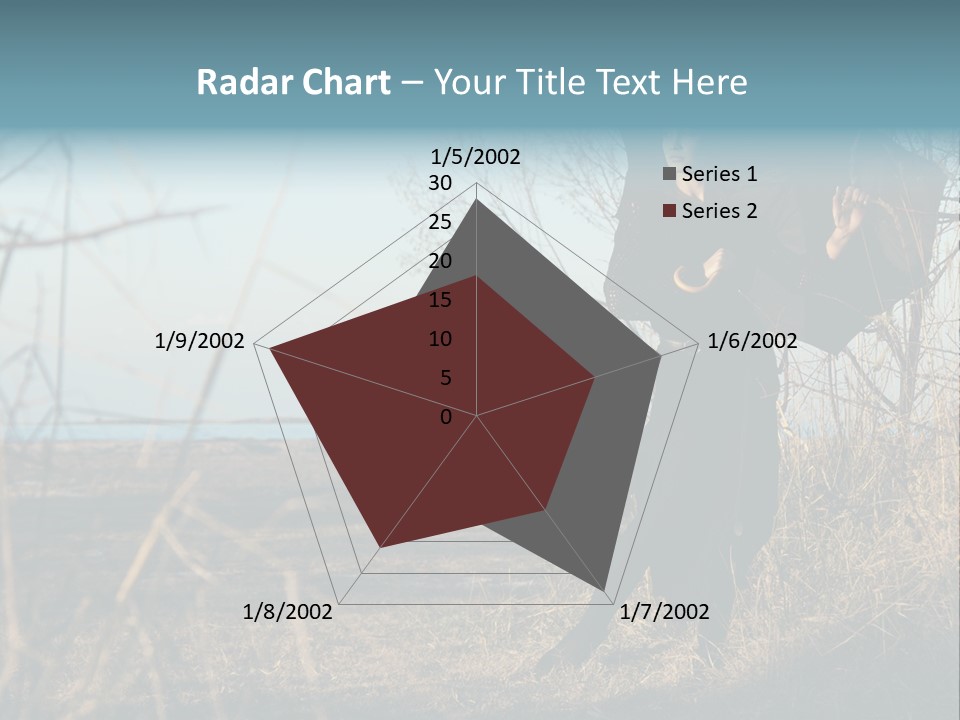 Radar Chart – Your Title Text Here

1/5/2002
30
25
20
15
10
5
0
1/6/2002
1/7/2002
1/8/2002
1/9/2002

Series 1
Series 2